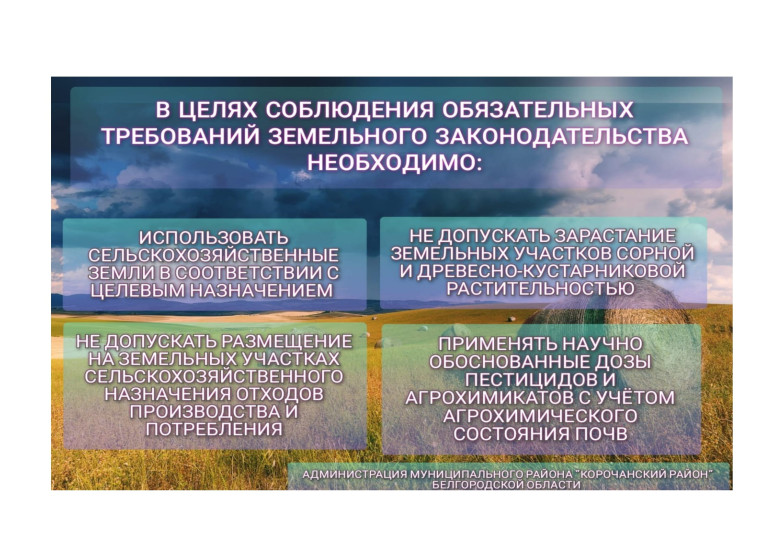 В ЦЕЛЯХ СОБЛЮДЕНИЯ ОБЯЗАТЕЛЬНЫХ ТРЕБОВАНИЙ ЗЕМЕЛЬНОГО ЗАКОНОДАТЕЛЬСТВА НЕОБХОДИМО:

ИСПОЛЬЗОВАТЬ СЕЛЬСКОХОЗЯЙСТВЕННЫЕ ЗЕМЛИ В СООТВЕТСТВИИ С ЦЕЛЕВЫМ НАЗНАЧЕНИЕМ

НЕ ДОПУСКАТЬ ЗАРАСТАНИЕ ЗЕМЕЛЬНЫХ УЧАСТКОВ СОРНОЙ И ДРЕВЕСНО-КУСТАРНИКОВОЙ РАСТИТЕЛЬНОСТЬЮ

НЕ ДОПУСКАТЬ РАЗМЕЩЕНИЕ НА ЗЕМЕЛЬНЫХ УЧАСТКАХ СЕЛЬСКОХОЗЯЙСТВЕННОГО НАЗНАЧЕНИЯ ОТХОДОВ ПРОИЗВОДСТВА И ПОТРЕБЛЕНИЯ

ПРИМЕНЯТЬ НАУЧНО ОБОСНОВАННЫЕ ДОЗЫ ПЕСТИЦИДОВ И АГРОХИМИКАТОВ С УЧЁТОМ АГРОХИМИЧЕСКОГО СОСТОЯНИЯ ПОЧВ

АДМИНИСТРАЦИЯ МУНИЦИПАЛЬНОГО РАЙОНА "КОРОЧАНСКИЙ РАЙОН" БЕЛГОРОДСКОЙ ОБЛАСТИ